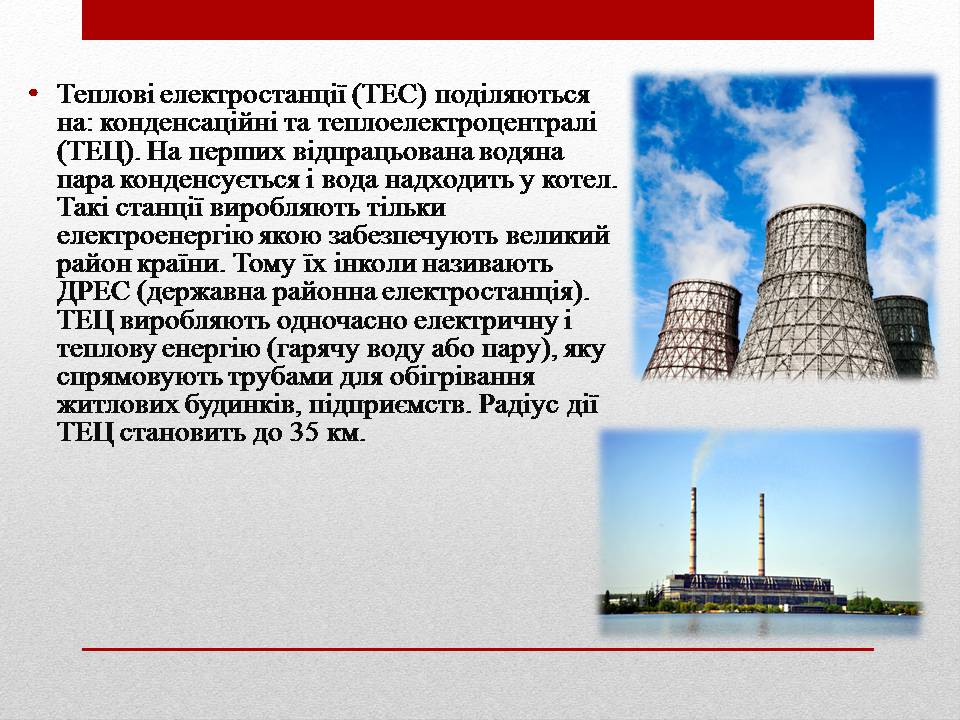 • Теплові електростанції (ТЕС) поділяються на: конденсаційні та теплоелектроцентралі (ТЕЦ). На перших відпрацьована водяна пара конденсується і вода надходить у котел. Такі станції виробляють тільки електроенергію якою забезпечують великий район країни. Тому їх інколи називають ДРЕС (державна районна електростанція). ТЕЦ виробляють одночасно електричну і теплову енергію (гарячу воду або пару), яку спрямовують трубами для обігрівання житлових будинків, підприємств. Радіус дії ТЕЦ становить до 35 км.